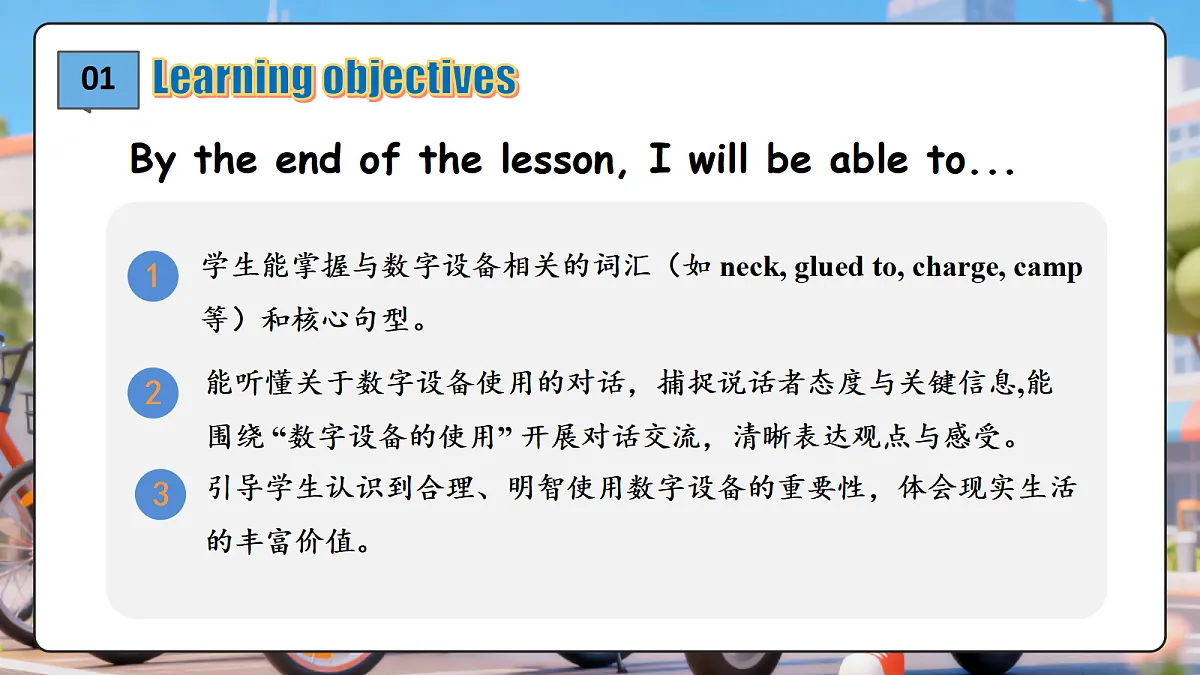 01 Learning objectives

By the end of the lesson, I will be able to...

1 学生能掌握与数字设备相关的词汇（如 neck, glued to, charge, camp 等）和核心句型。

2 能听懂关于数字设备使用的对话，捕捉说话者态度与关键信息,能围绕“数字设备的使用”开展对话交流，清晰表达观点与感受。

3 引导学生认识到合理、明智使用数字设备的重要性，体会现实生活的丰富价值。